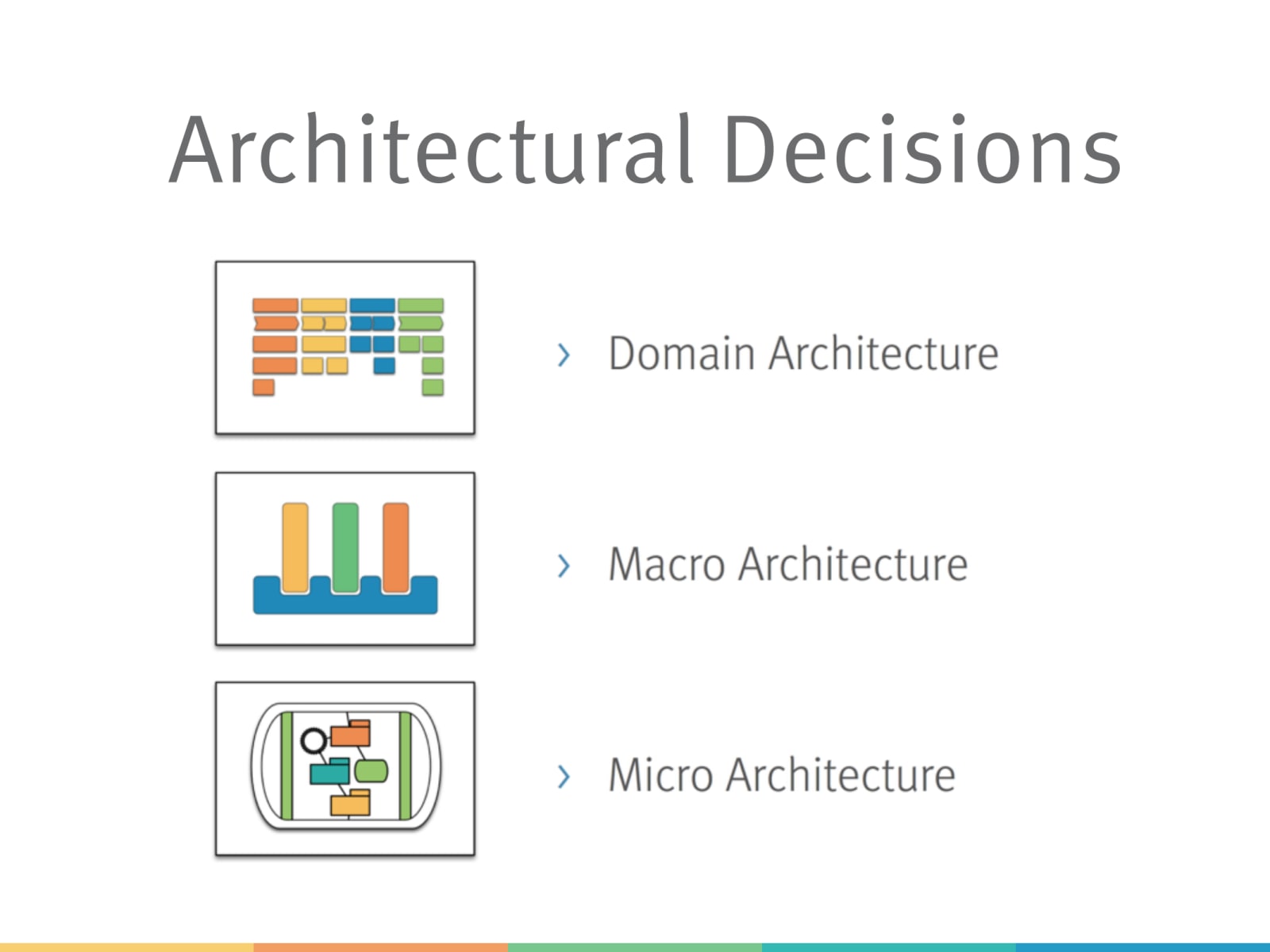 Architectural Decisions

› Domain Architecture

› Macro Architecture

› Micro Architecture